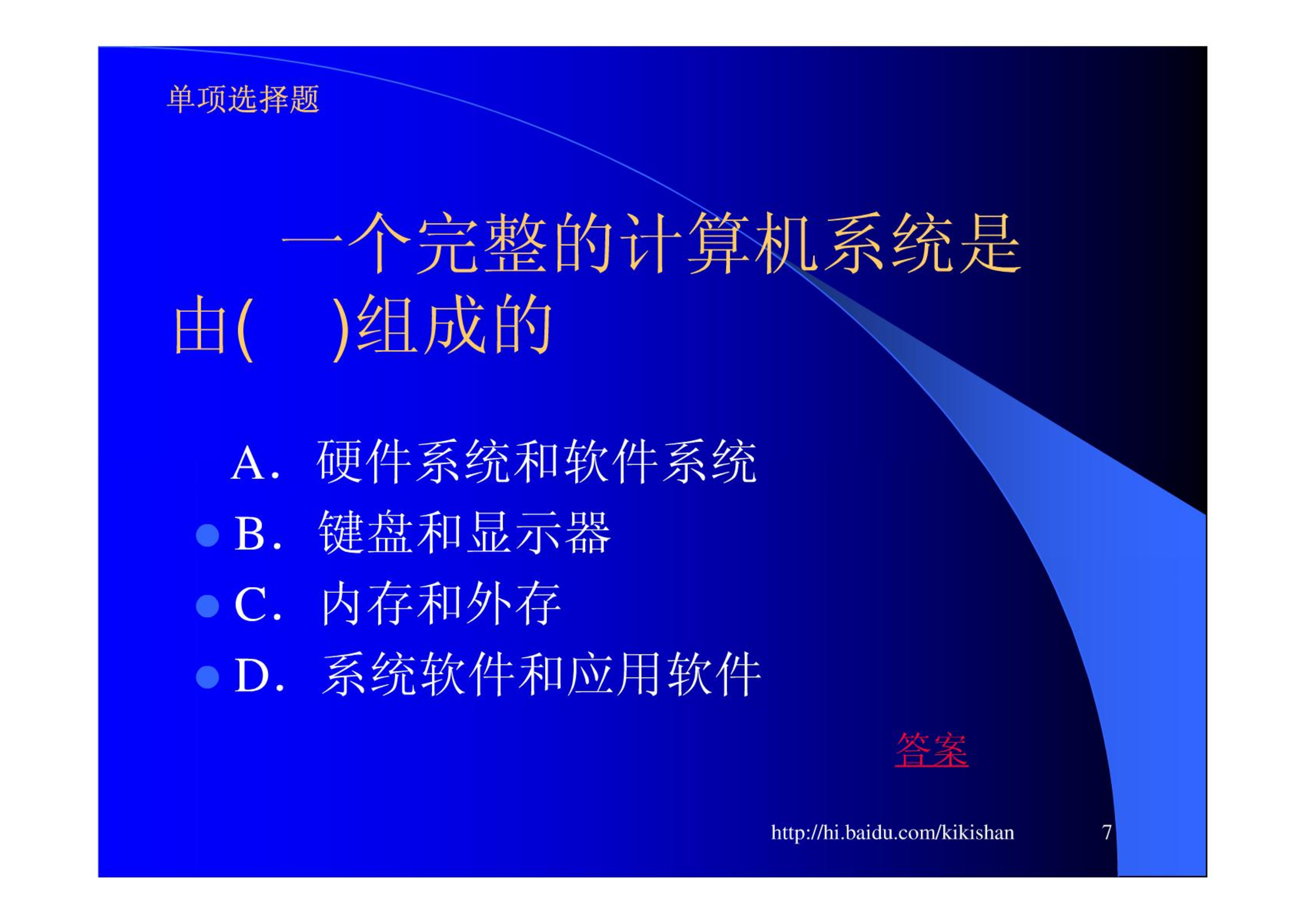 单项选择题

一个完整的计算机系统是由(　　)组成的

A. 硬件系统和软件系统
B. 键盘和显示器
C. 内存和外存
D. 系统软件和应用软件

答案

http://hi.baidu.com/kikishan 7